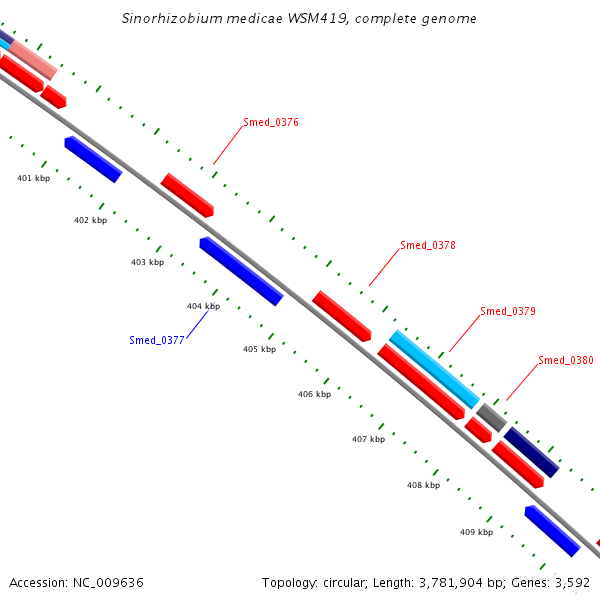 Sinorhizobium medicae WSM419, complete genome

Smed_0376

401 kbp

402 kbp

403 kbp

Smed_0378

404 kbp

Smed_0379

Smed_0377

405 kbp

Smed_0380

406 kbp

407 kbp

408 kbp

409 kbp

Accession: NC_009636

Topology: circular; Length: 3,781,904 bp; Genes: 3,592